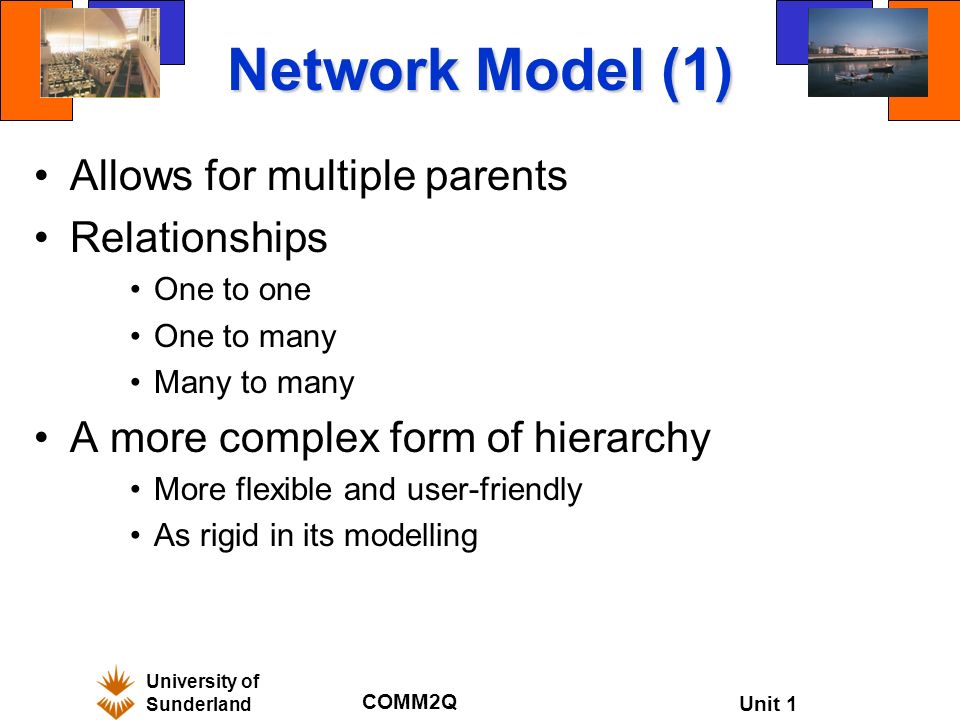 Network Model (1)

• Allows for multiple parents
• Relationships
  • One to one
  • One to many
  • Many to many
• A more complex form of hierarchy
  • More flexible and user-friendly
  • As rigid in its modelling

University of Sunderland

COMM2Q

Unit 1